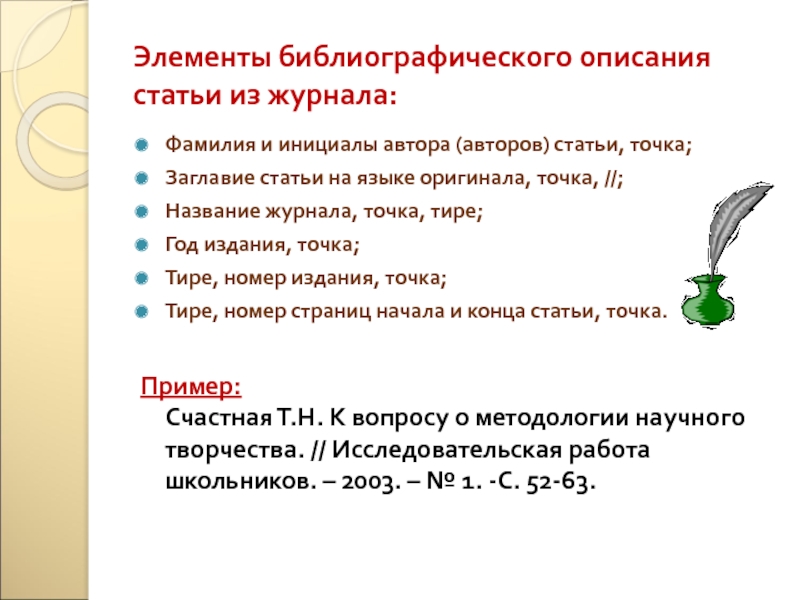 Элементы библиографического описания статьи из журнала:

Фамилия и инициалы автора (авторов) статьи, точка;
Заглавие статьи на языке оригинала, точка, //;
Название журнала, точка, тире;
Год издания, точка;
Тире, номер издания, точка;
Тире, номер страниц начала и конца статьи, точка.

Пример:
Счастная Т.Н. К вопросу о методологии научного творчества. // Исследовательская работа школьников. – 2003. – № 1. -С. 52-63.